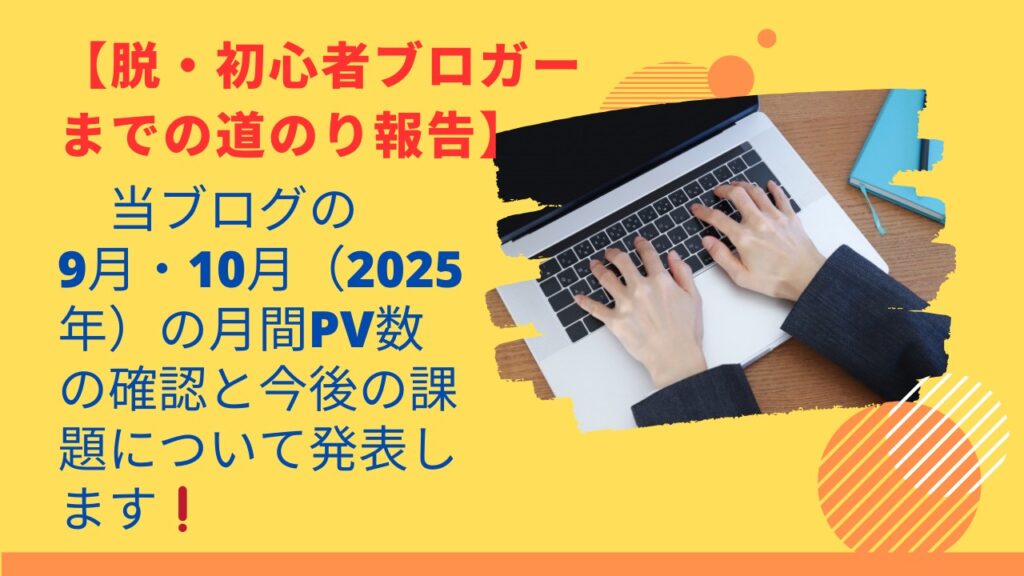 【脱・初心者ブロガーまでの道のり報告】

当ブログの9月・10月（2025年）の月間PV数の確認と今後の課題について発表します❗